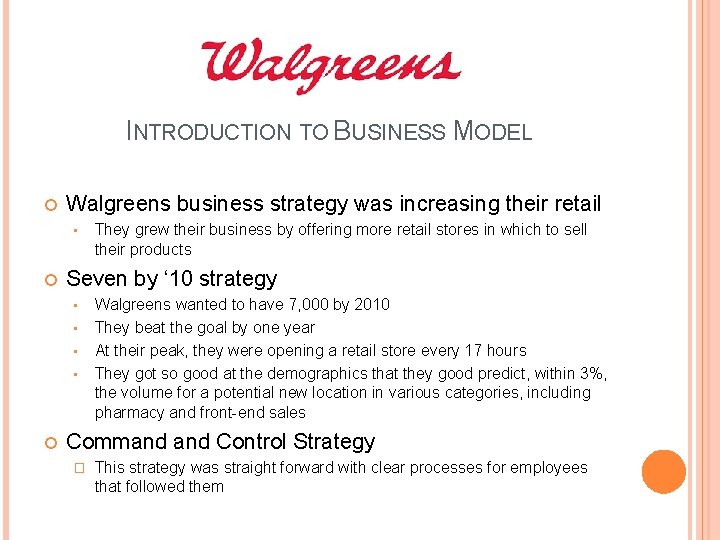 Walgreens

INTRODUCTION TO BUSINESS MODEL

Walgreens business strategy was increasing their retail

They grew their business by offering more retail stores in which to sell their products

Seven by ‘10 strategy

Walgreens wanted to have 7,000 by 2010

They beat the goal by one year

At their peak, they were opening a retail store every 17 hours

They got so good at the demographics that they good predict, within 3%, the volume for a potential new location in various categories, including pharmacy and front-end sales

Command and Control Strategy

This strategy was straight forward with clear processes for employees that followed them